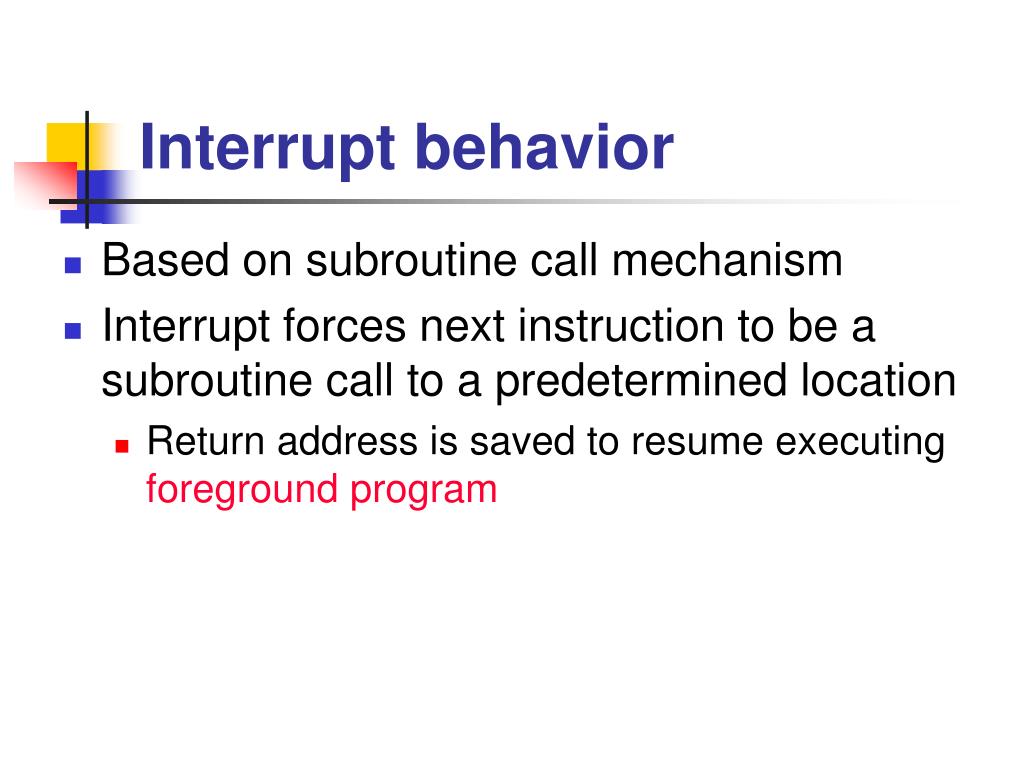 Interrupt behavior

Based on subroutine call mechanism

Interrupt forces next instruction to be a subroutine call to a predetermined location

Return address is saved to resume executing foreground program